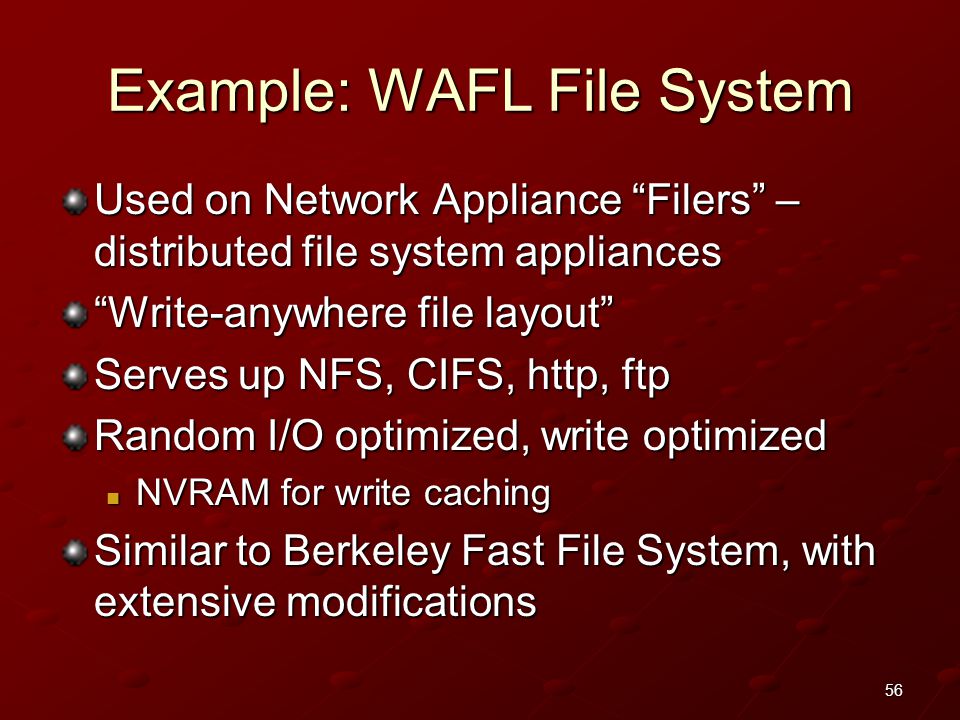 Example: WAFL File System

Used on Network Appliance “Filers” – distributed file system appliances

“Write-anywhere file layout”

Serves up NFS, CIFS, http, ftp

Random I/O optimized, write optimized

NVRAM for write caching

Similar to Berkeley Fast File System, with extensive modifications

56